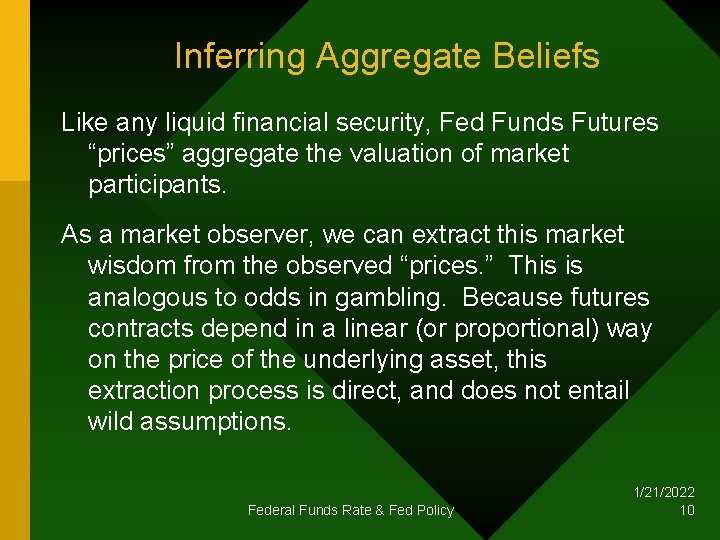 Inferring Aggregate Beliefs

Like any liquid financial security, Fed Funds Futures “prices” aggregate the valuation of market participants.

As a market observer, we can extract this market wisdom from the observed “prices.” This is analogous to odds in gambling. Because futures contracts depend in a linear (or proportional) way on the price of the underlying asset, this extraction process is direct, and does not entail wild assumptions.

Federal Funds Rate & Fed Policy

1/21/2022
10